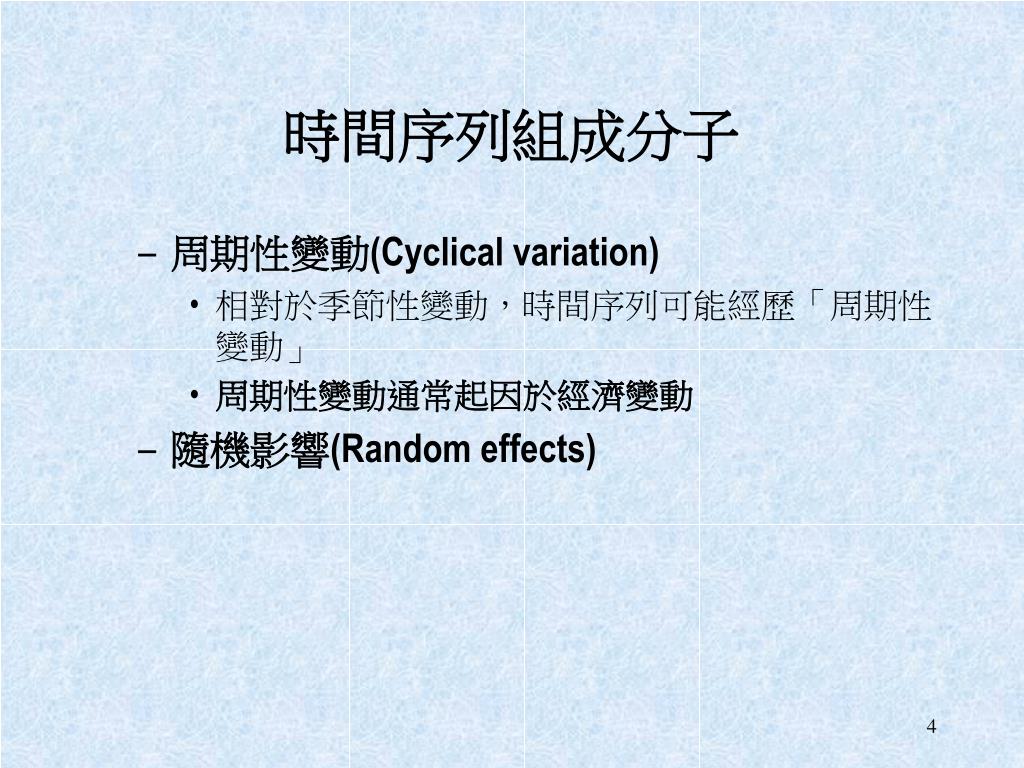 時間序列組成分子

– 周期性變動(Cyclical variation)

• 相對於季節性變動，時間序列可能經歷「周期性變動」

• 周期性變動通常起因於經濟變動

– 隨機影響(Random effects)

4